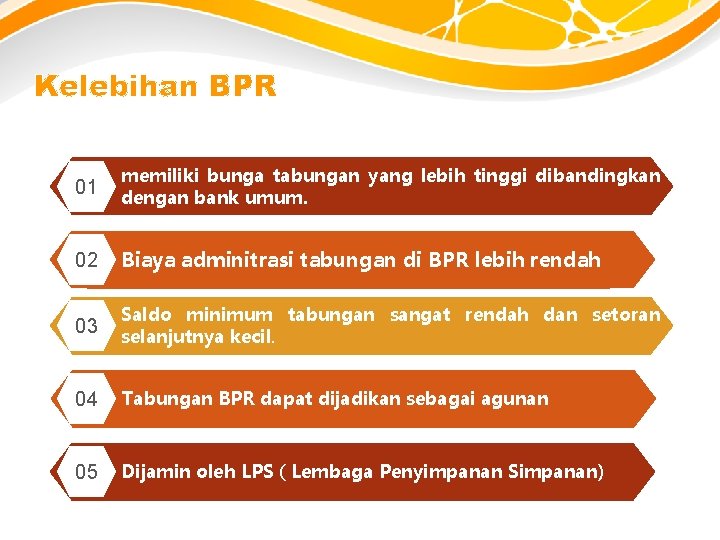 Kelebihan BPR

01 memiliki bunga tabungan yang lebih tinggi dibandingkan dengan bank umum.

02 Biaya adminitrasi tabungan di BPR lebih rendah

03 Saldo minimum tabungan sangat rendah dan setoran selanjutnya kecil.

04 Tabungan BPR dapat dijadikan sebagai agunan

05 Dijamin oleh LPS ( Lembaga Penyimpanan Simpanan)